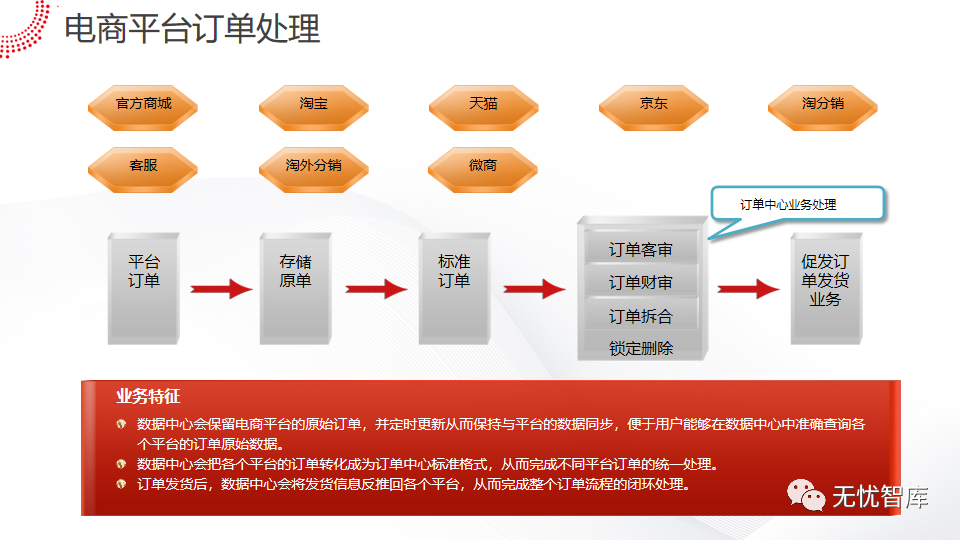 电商平台订单处理

官方商城
淘宝
天猫
京东
淘分销
客服
淘外分销
微商

订单中心业务处理

平台订单
存储原单
标准订单
订单客审
订单财审
订单拆合
锁定删除
促发订单发货业务

业务特征
数据中心会保留电商平台的原始订单，并定时更新从而保持与平台的数据同步，便于用户能够在数据中心中准确查询各个平台的订单原始数据。
数据中心会把各个平台的订单转化成为订单中心标准格式，从而完成不同平台订单的统一处理。
订单发货后，数据中心会将发货信息反推回各个平台，从而完成整个订单流程的闭环处理。

无忧智库